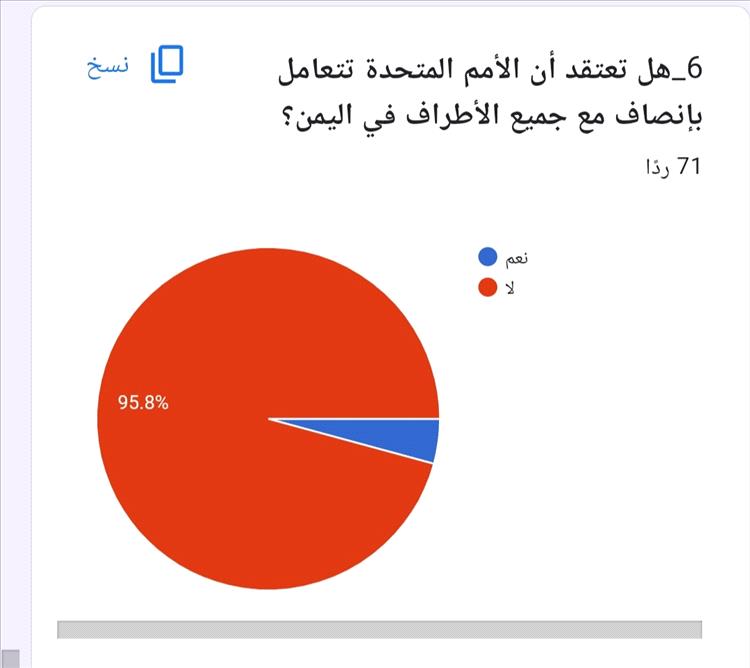 6_هل تعتقد أن الأمم المتحدة تتعامل بإنصاف مع جميع الأطراف في اليمن؟

نسخ

71 ردًا

نعم
لا

95.8%